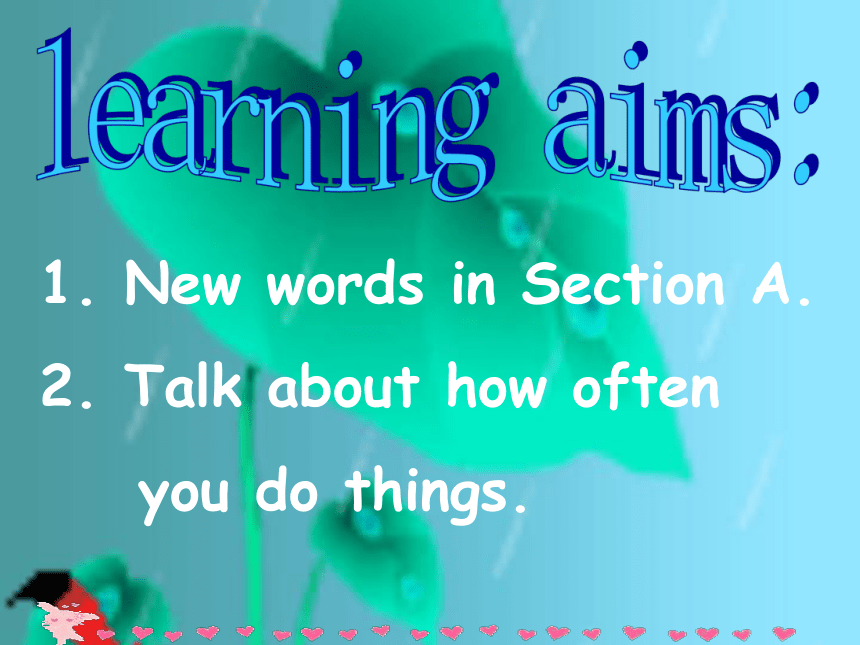 learning aims:

1. New words in Section A.

2. Talk about how often you do things.